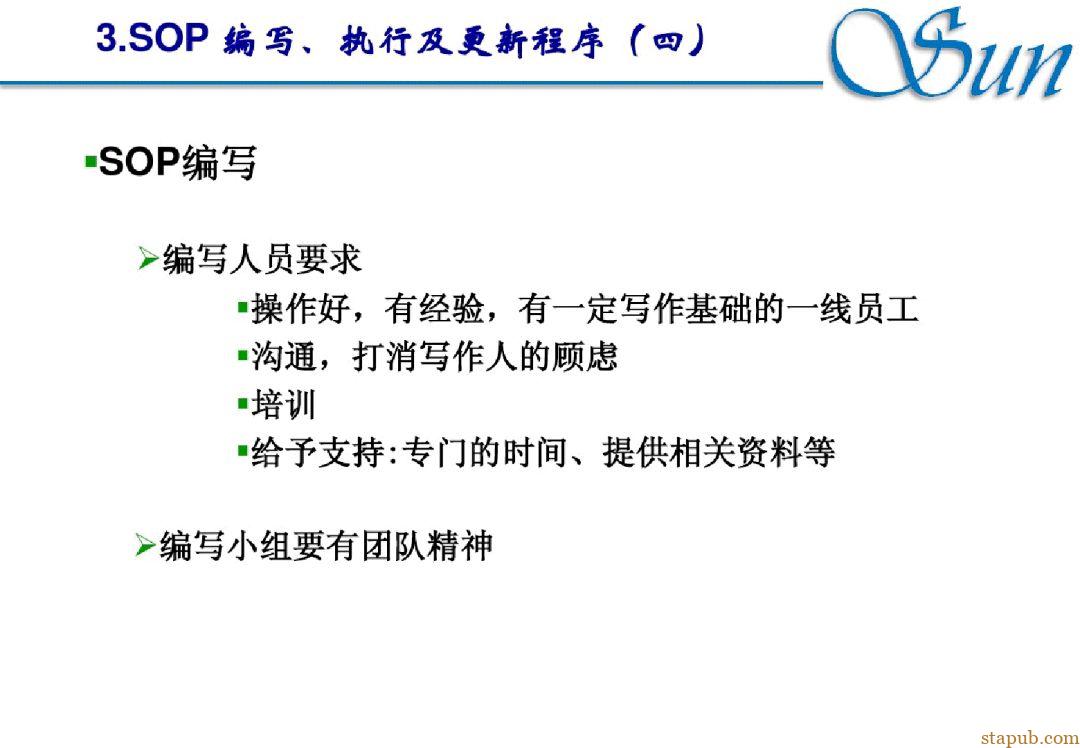 3.SOP 编写、执行及更新程序（四）

Sun

▪SOP编写

➢编写人员要求

▪操作好，有经验，有一定写作基础的一线员工

▪沟通，打消写作人的顾虑

▪培训

▪给予支持:专门的时间、提供相关资料等

➢编写小组要有团队精神

stapub.com